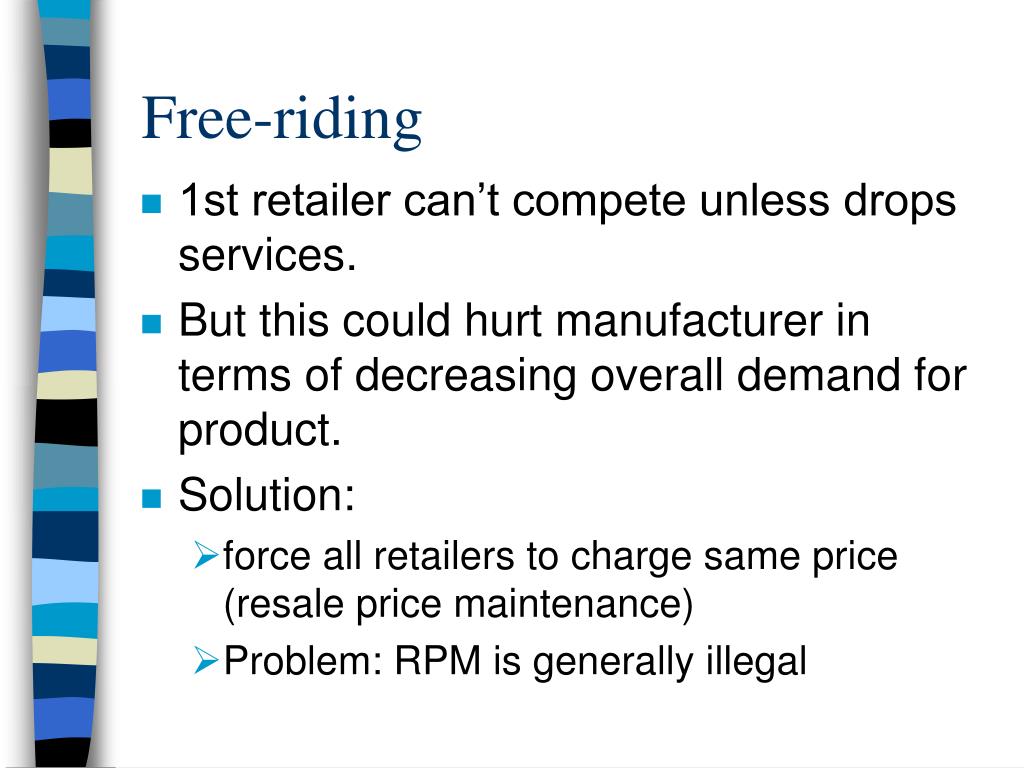 Free-riding

- 1st retailer can’t compete unless drops services.
- But this could hurt manufacturer in terms of decreasing overall demand for product.
- Solution:
  - force all retailers to charge same price (resale price maintenance)
  - Problem: RPM is generally illegal